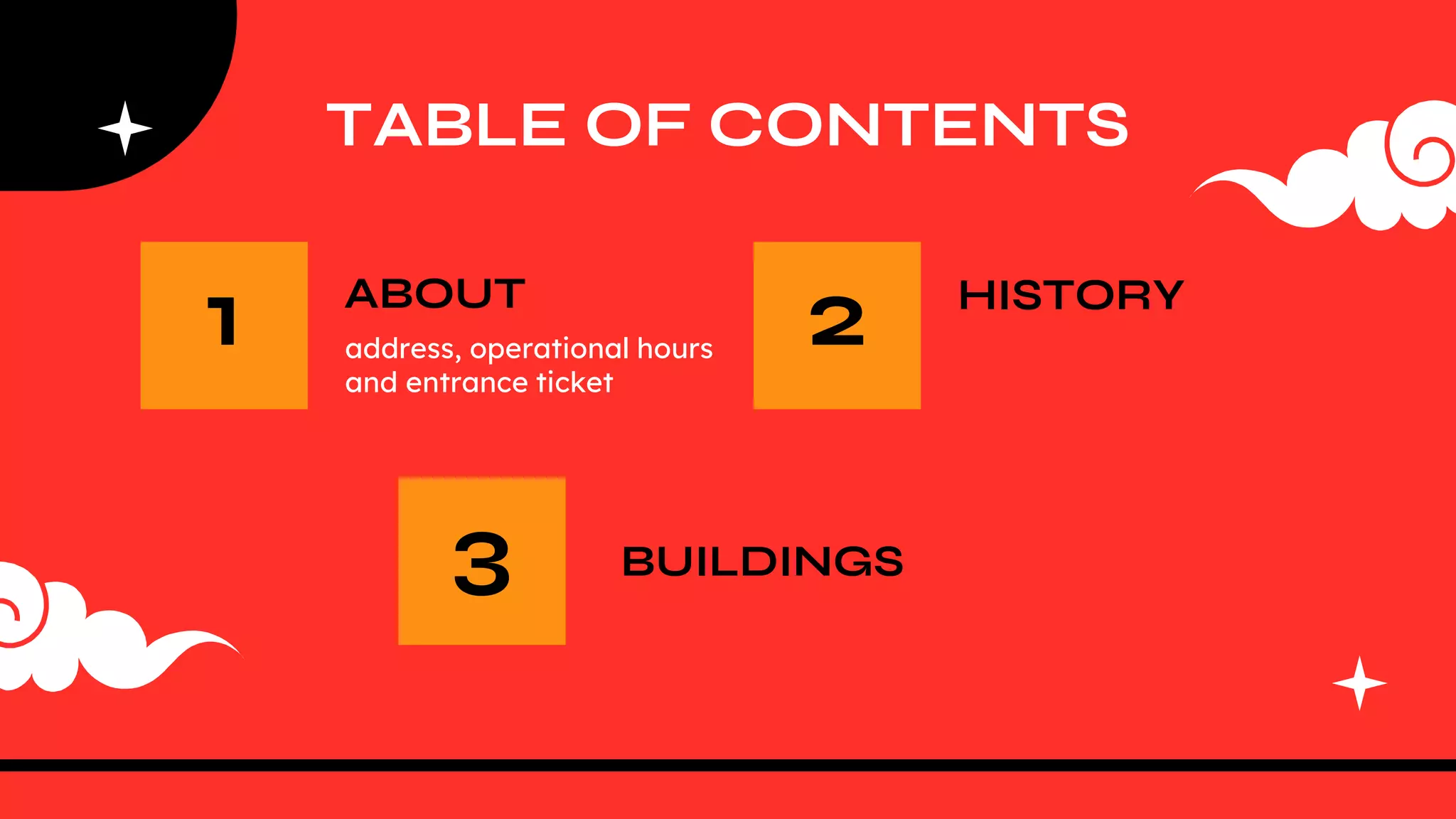 TABLE OF CONTENTS

1

ABOUT

address, operational hours and entrance ticket

2

HISTORY

3

BUILDINGS